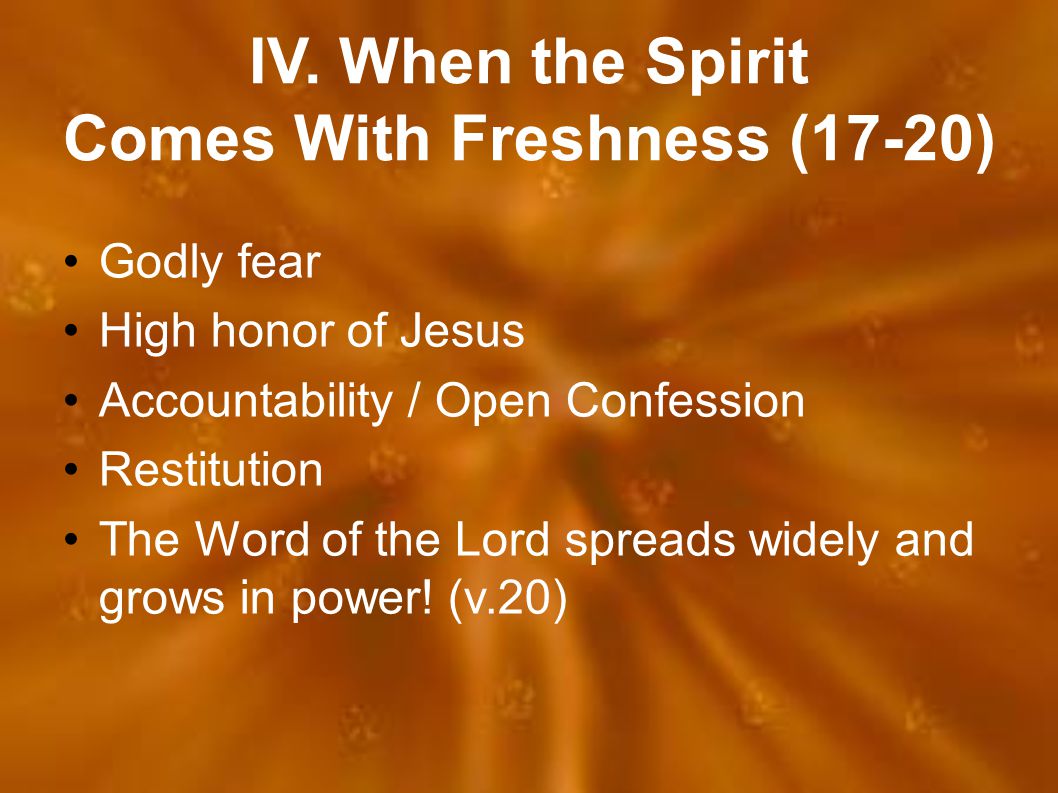 IV. When the Spirit Comes With Freshness (17-20)

• Godly fear
• High honor of Jesus
• Accountability / Open Confession
• Restitution
• The Word of the Lord spreads widely and grows in power! (v.20)